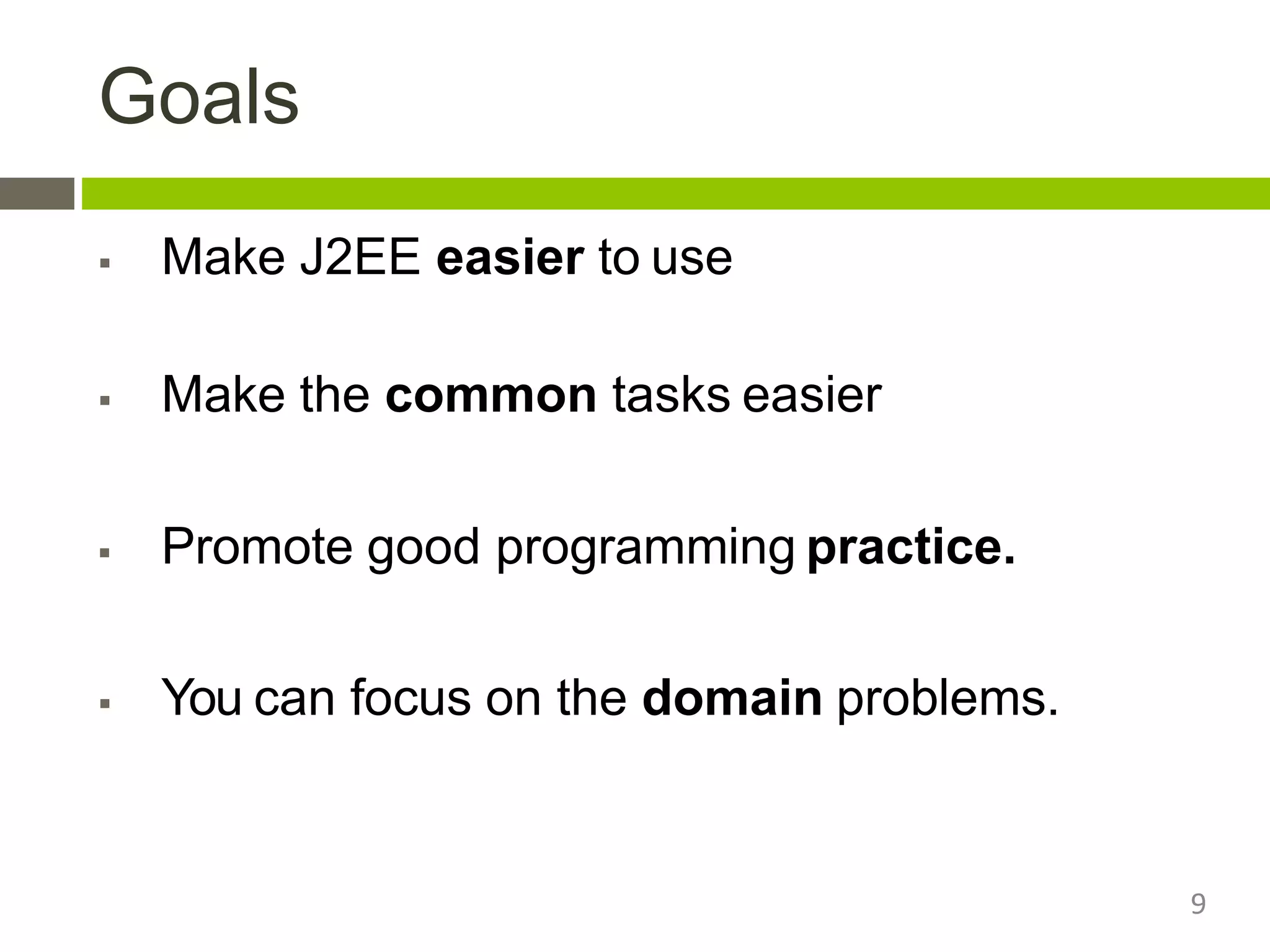 Goals

▪ Make J2EE easier to use

▪ Make the common tasks easier

▪ Promote good programming practice.

▪ You can focus on the domain problems.

9